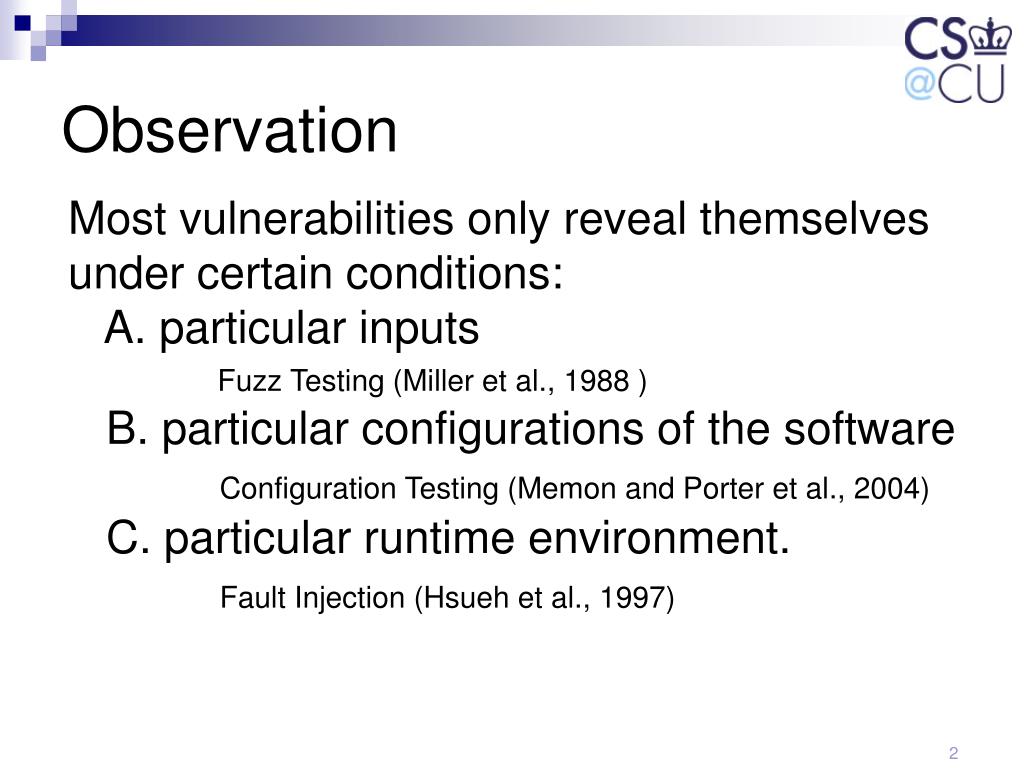 CS
@CU

Observation

Most vulnerabilities only reveal themselves under certain conditions:

A. particular inputs

Fuzz Testing (Miller et al., 1988 )

B. particular configurations of the software

Configuration Testing (Memon and Porter et al., 2004)

C. particular runtime environment.

Fault Injection (Hsueh et al., 1997)

2